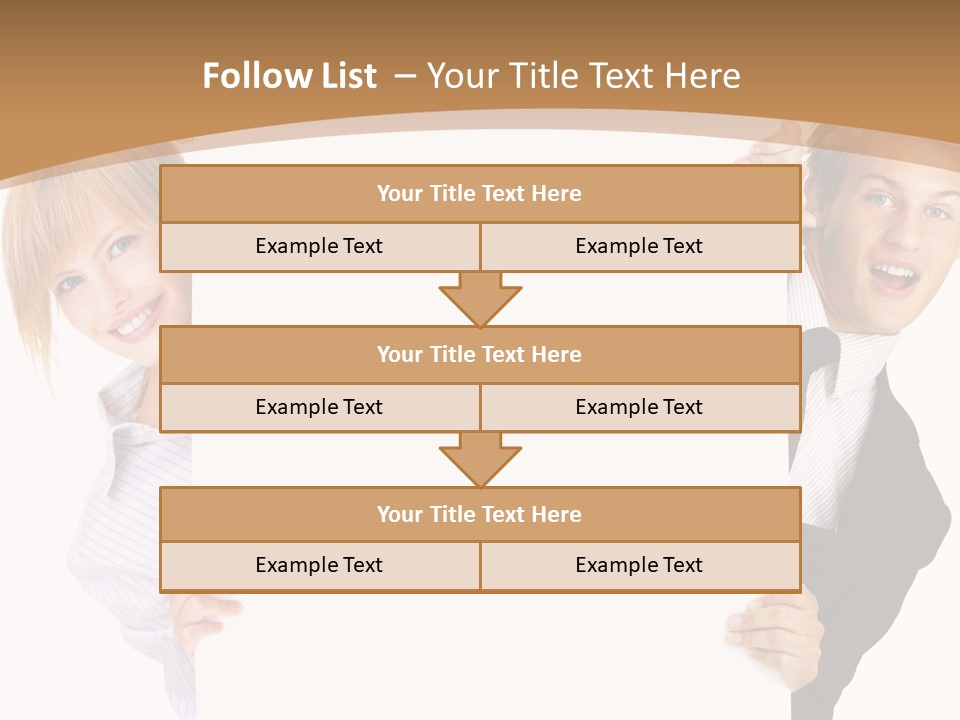 Follow List – Your Title Text Here

Your Title Text Here

Example Text

Example Text

Your Title Text Here

Example Text

Example Text

Your Title Text Here

Example Text

Example Text